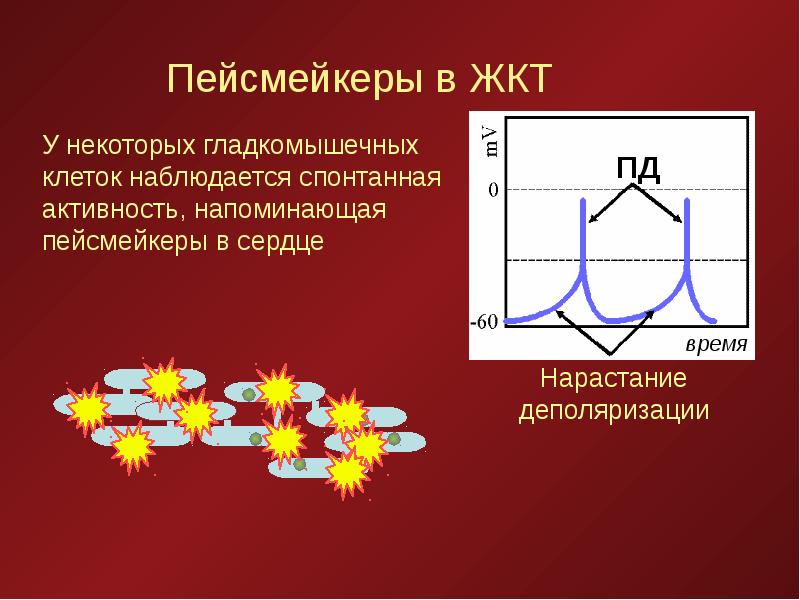 Пейсмейкеры в ЖКТ

У некоторых гладкомышечных клеток наблюдается спонтанная активность, напоминающая пейсмейкеры в сердце

mV
ПД
0
-60
время

Нарастание деполяризации